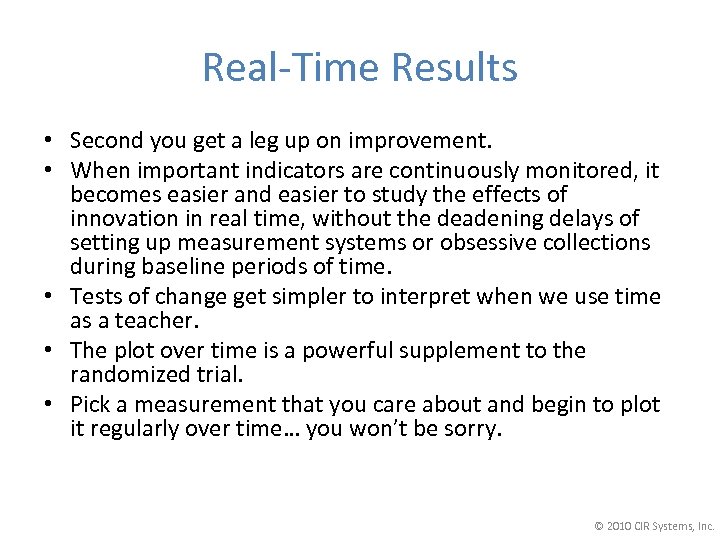 Real-Time Results

• Second you get a leg up on improvement.
• When important indicators are continuously monitored, it becomes easier and easier to study the effects of innovation in real time, without the deadening delays of setting up measurement systems or obsessive collections during baseline periods of time.
• Tests of change get simpler to interpret when we use time as a teacher.
• The plot over time is a powerful supplement to the randomized trial.
• Pick a measurement that you care about and begin to plot it regularly over time… you won't be sorry.

© 2010 CIR Systems, Inc.